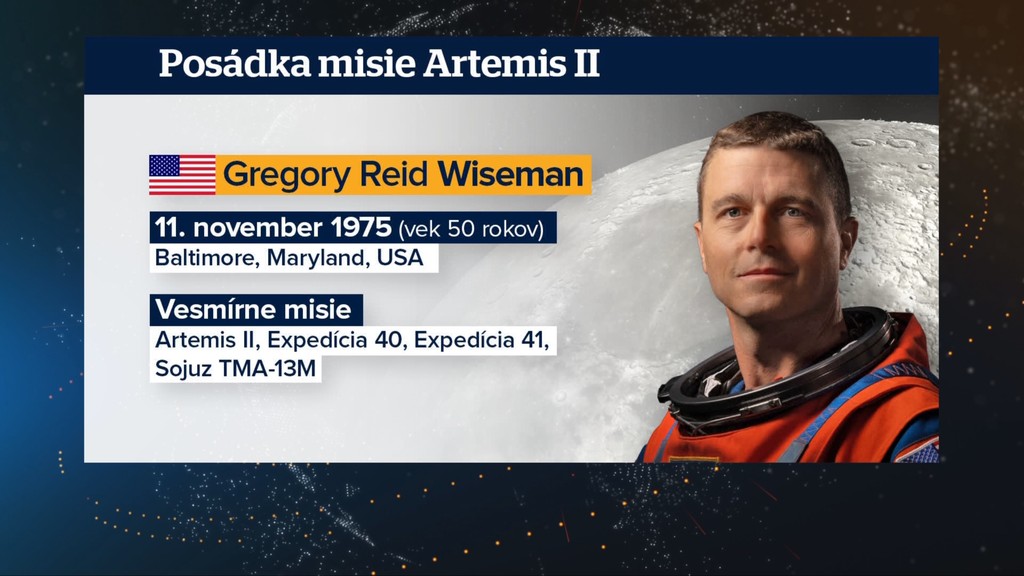 Posádka misie Artemis II

Gregory Reid Wiseman

11. november 1975 (vek 50 rokov)
Baltimore, Maryland, USA

Vesmírne misie
Artemis II, Expedícia 40, Expedícia 41, Sojuz TMA-13M